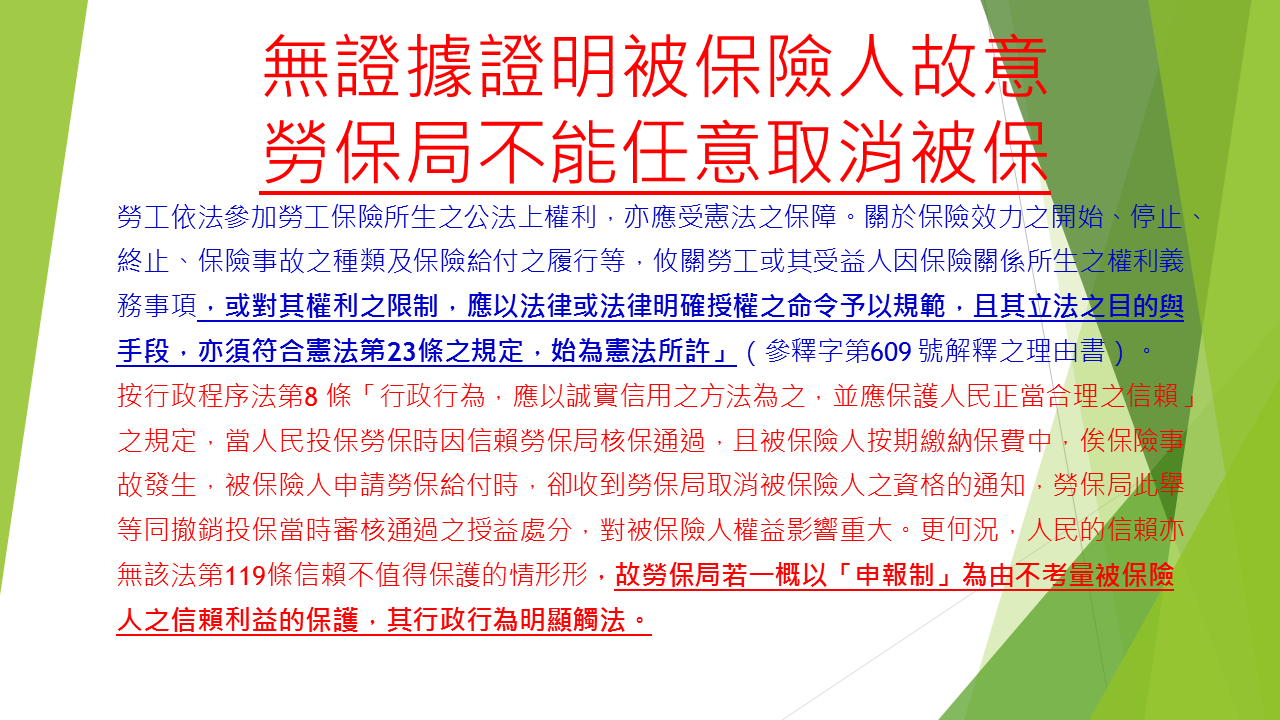 無證據證明被保險人故意
勞保局不能任意取消被保

勞工依法參加勞工保險所生之公法上權利，亦應受憲法之保障。關於保險效力之開始、停止、終止、保險事故之種類及保險給付之履行等，攸關勞工或其受益人因保險關係所生之權利義務事項，或對其權利之限制，應以法律或法律明確授權之命令予以規範，且其立法之目的與手段，亦須符合憲法第23條之規定，始為憲法所許」（參釋字第609 號解釋之理由書）。

按行政程序法第8 條「行政行為，應以誠實信用之方法為之，並應保護人民正當合理之信賴」之規定，當人民投保勞保時因信賴勞保局核保通過，且被保險人按期繳納保費中，俟保險事故發生，被保險人申請勞保給付時，卻收到勞保局取消被保險人之資格的通知，勞保局此舉等同撤銷投保當時審核通過之授益處分，對被保險人權益影響重大。更何況，人民的信賴亦無該法第119條信賴不值得保護的情形形，故勞保局若一概以「申報制」為由不考量被保險人之信賴利益的保護，其行政行為明顯觸法。